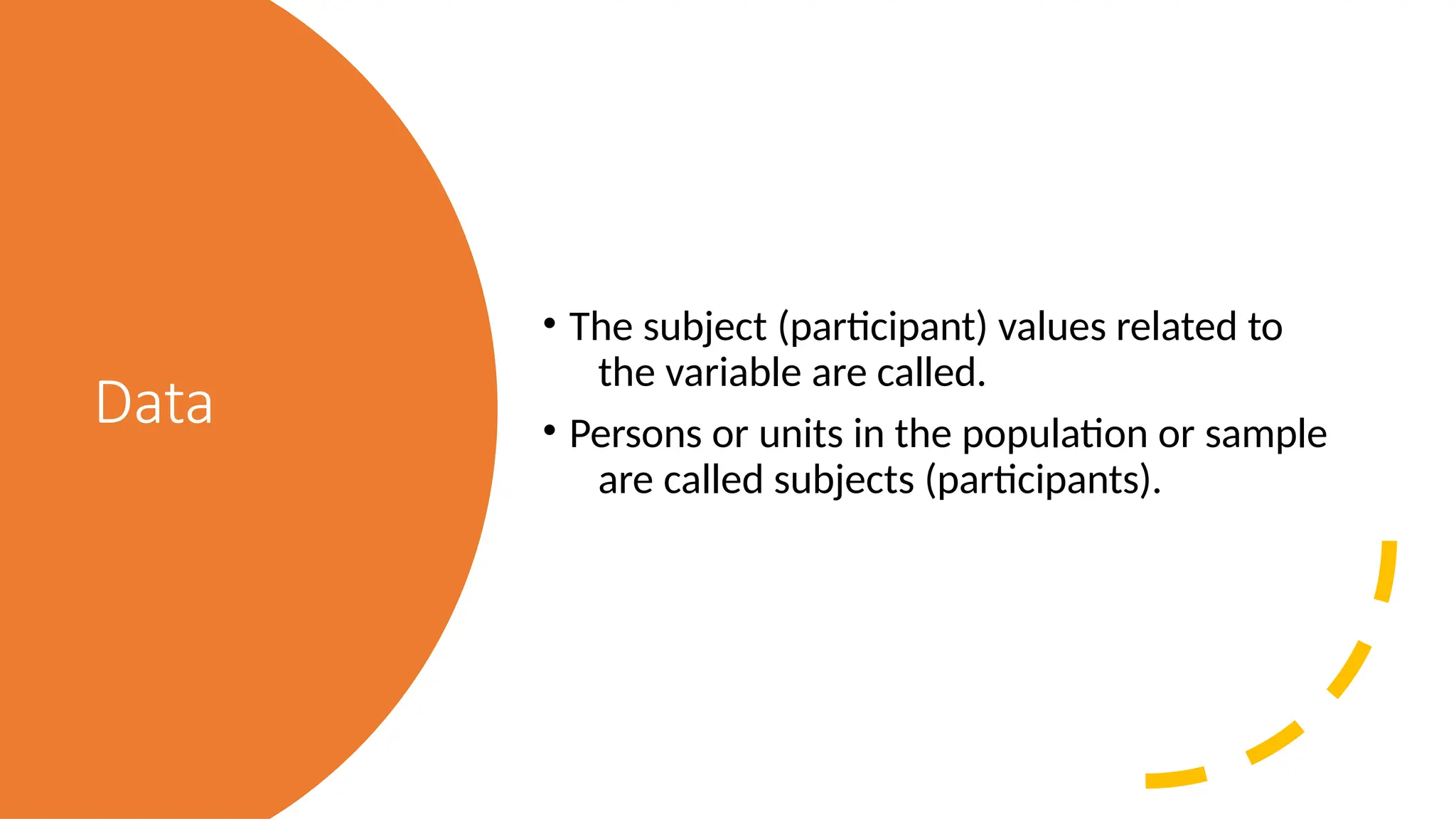 Data

• The subject (participant) values related to the variable are called.

• Persons or units in the population or sample are called subjects (participants).